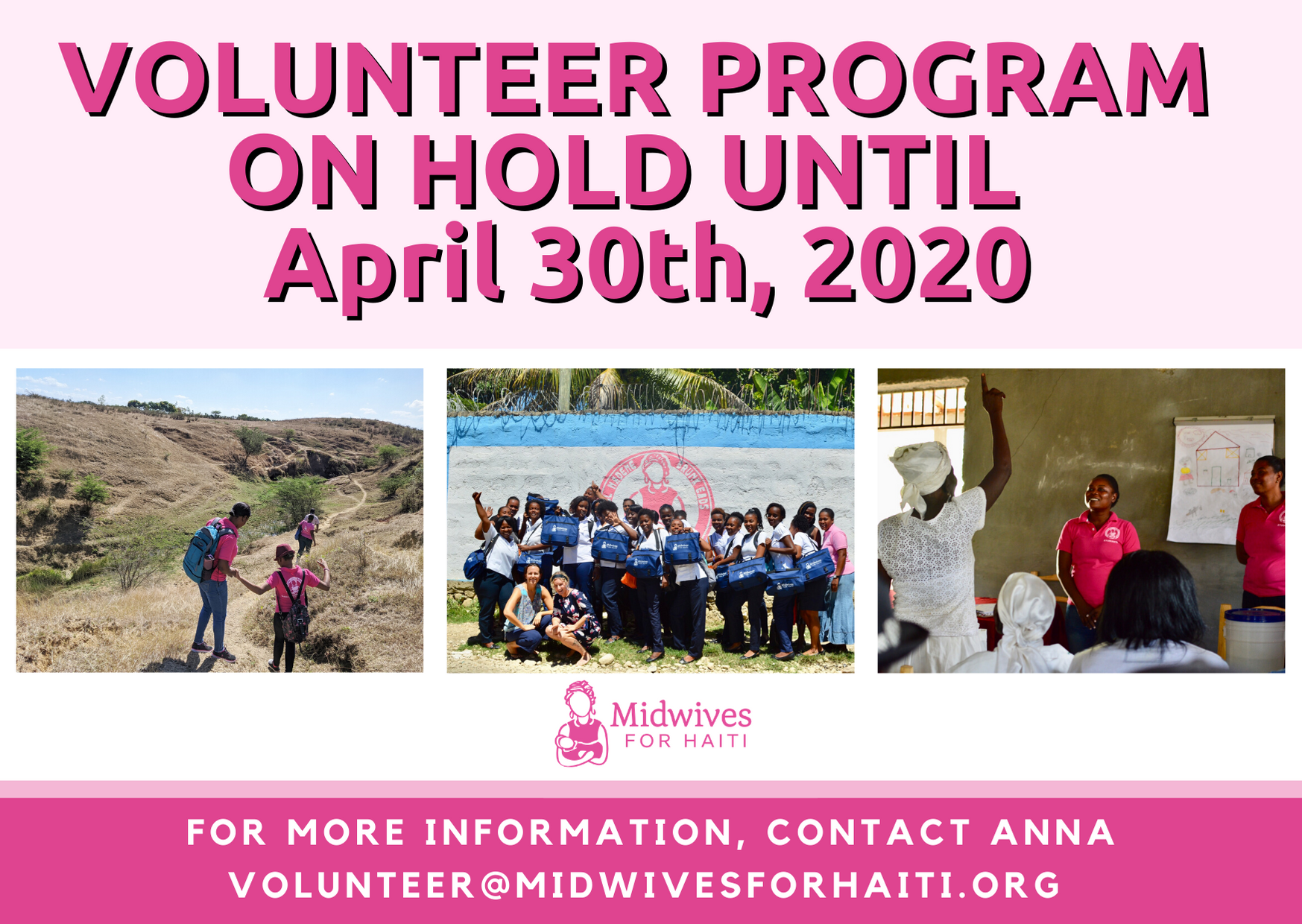 VOLUNTEER PROGRAM ON HOLD UNTIL April 30th, 2020

Midwives FOR HAITI

FOR MORE INFORMATION, CONTACT ANNA
VOLUNTEER@MIDWIVESFORHAITI.ORG